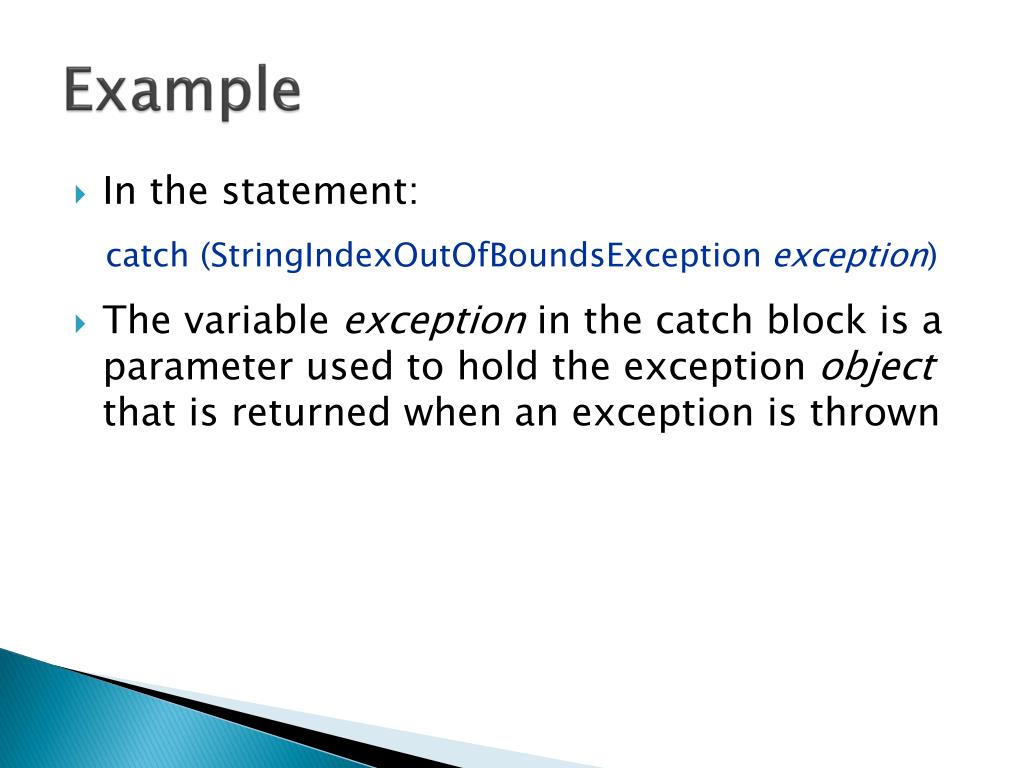 Example

In the statement:

catch (StringIndexOutOfBoundsException exception)

The variable exception in the catch block is a parameter used to hold the exception object that is returned when an exception is thrown